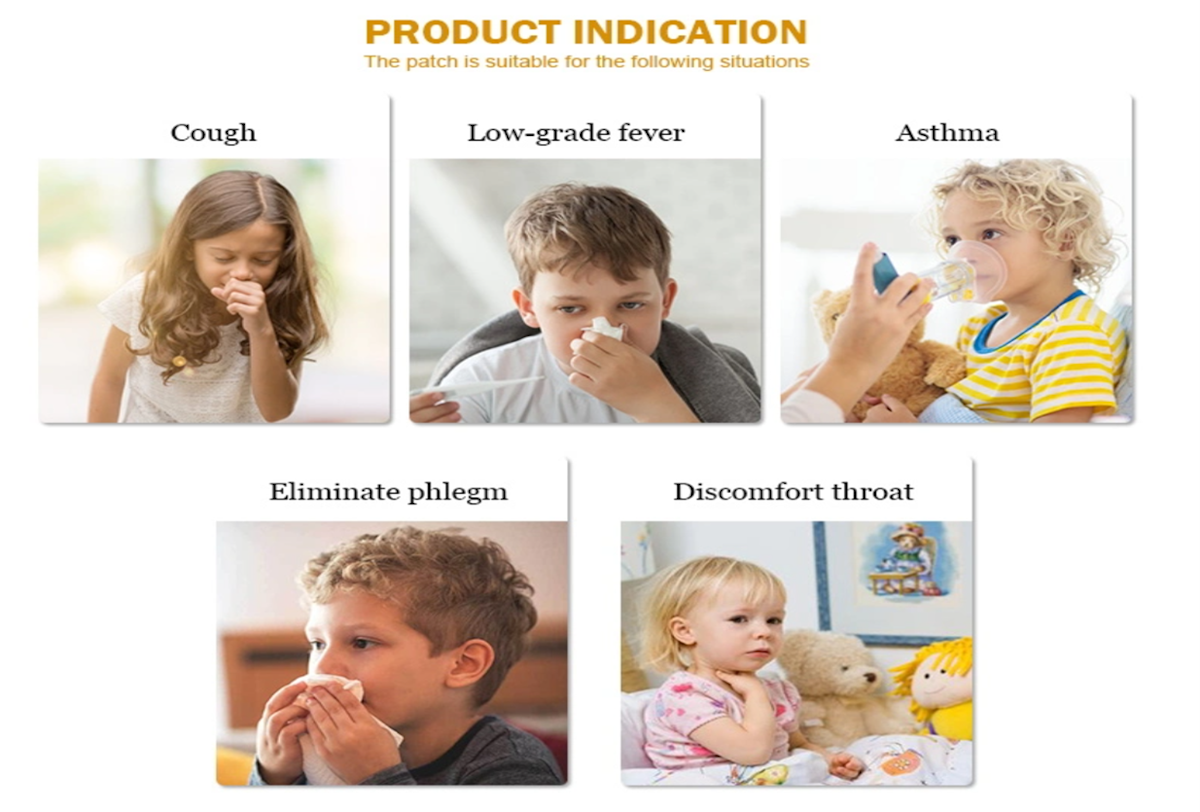 PRODUCT INDICATION
The patch is suitable for the following situations

Cough

Low-grade fever

Asthma

Eliminate phlegm

Discomfort throat